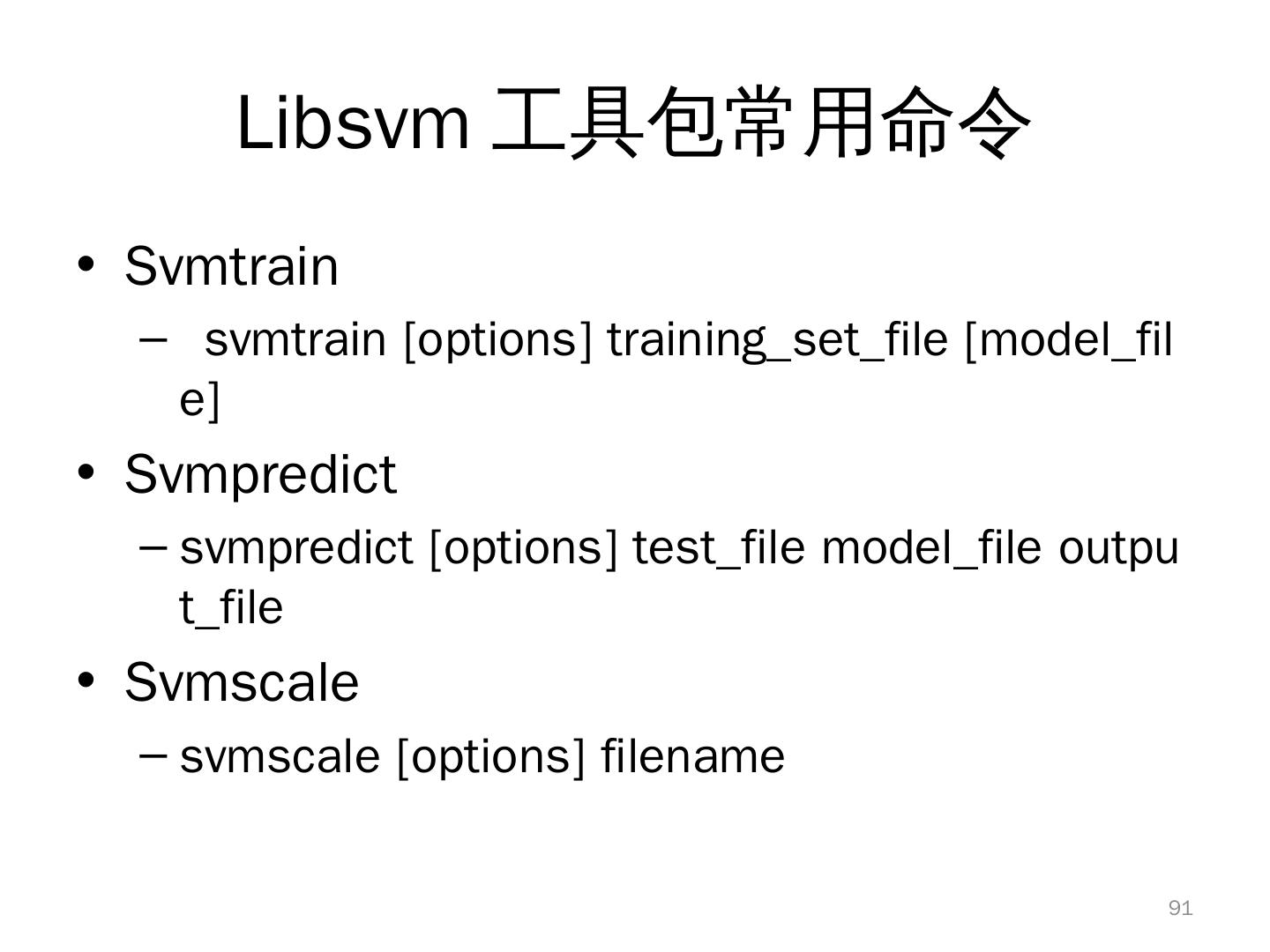 Libsvm 工具包常用命令

• Svmtrain
  – svmtrain [options] training_set_file [model_file]
• Svmpredict
  – svmpredict [options] test_file model_file output_file
• Svmscale
  – svmscale [options] filename

91